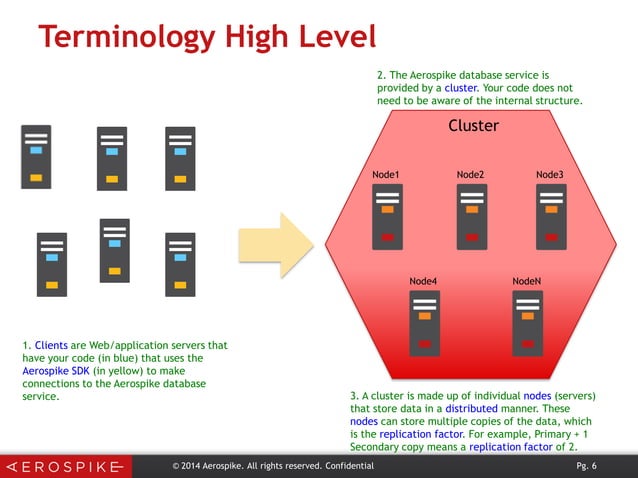 Terminology High Level

2. The Aerospike database service is provided by a cluster. Your code does not need to be aware of the internal structure.

Cluster

Node1

Node2

Node3

Node4

NodeN

1. Clients are Web/application servers that have your code (in blue) that uses the Aerospike SDK (in yellow) to make connections to the Aerospike database service.

3. A cluster is made up of individual nodes (servers) that store data in a distributed manner. These nodes can store multiple copies of the data, which is the replication factor. For example, Primary + 1 Secondary copy means a replication factor of 2.

AEROSPIKE

© 2014 Aerospike. All rights reserved. Confidential

Pg. 6